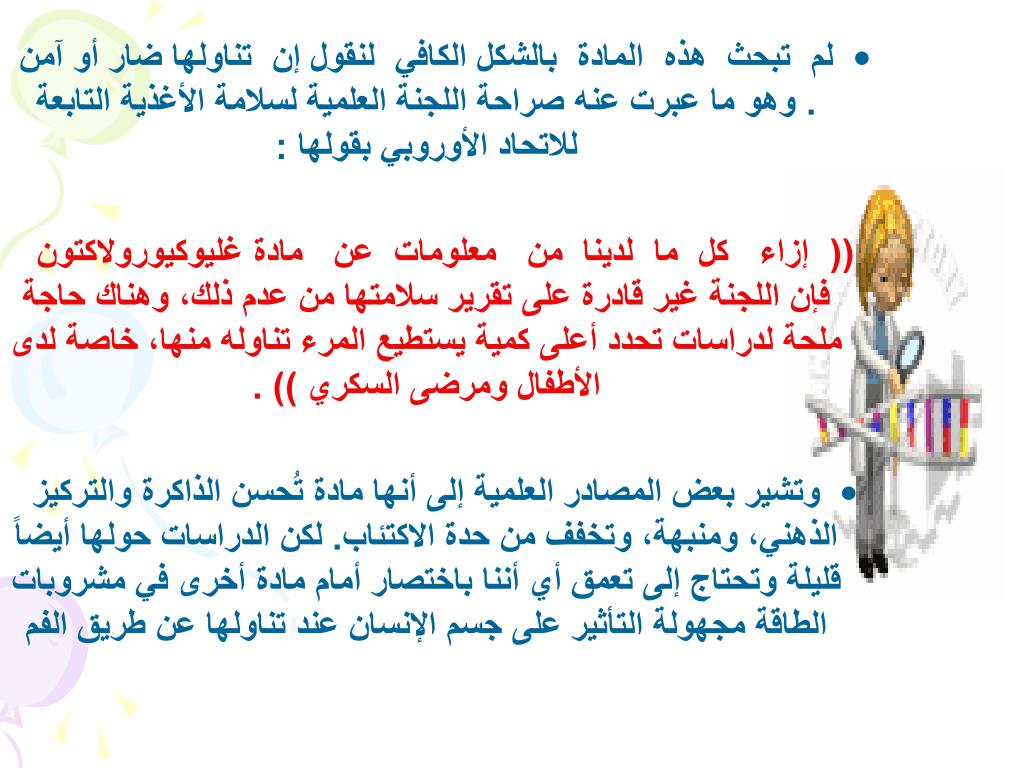 • لم تبحث هذه المادة بالشكل الكافي لنقول إن تناولها ضار أو آمن . وهو ما عبرت عنه صراحة اللجنة العلمية لسلامة الأغذية التابعة للاتحاد الأوروبي بقولها :

(( إزاء كل ما لدينا من معلومات عن مادة غليوكيورولاكتون فإن اللجنة غير قادرة على تقرير سلامتها من عدم ذلك، وهناك حاجة ملحة لدراسات تحدد أعلى كمية يستطيع المرء تناوله منها، خاصة لدى الأطفال ومرضى السكري )) .

• وتشير بعض المصادر العلمية إلى أنها مادة تُحسن الذاكرة والتركيز الذهني، ومنبهة، وتخفف من حدة الاكتئاب. لكن الدراسات حولها أيضاً قليلة وتحتاج إلى تعمق أي أننا باختصار أمام مادة أخرى في مشروبات الطاقة مجهولة التأثير على جسم الإنسان عند تناولها عن طريق الفم